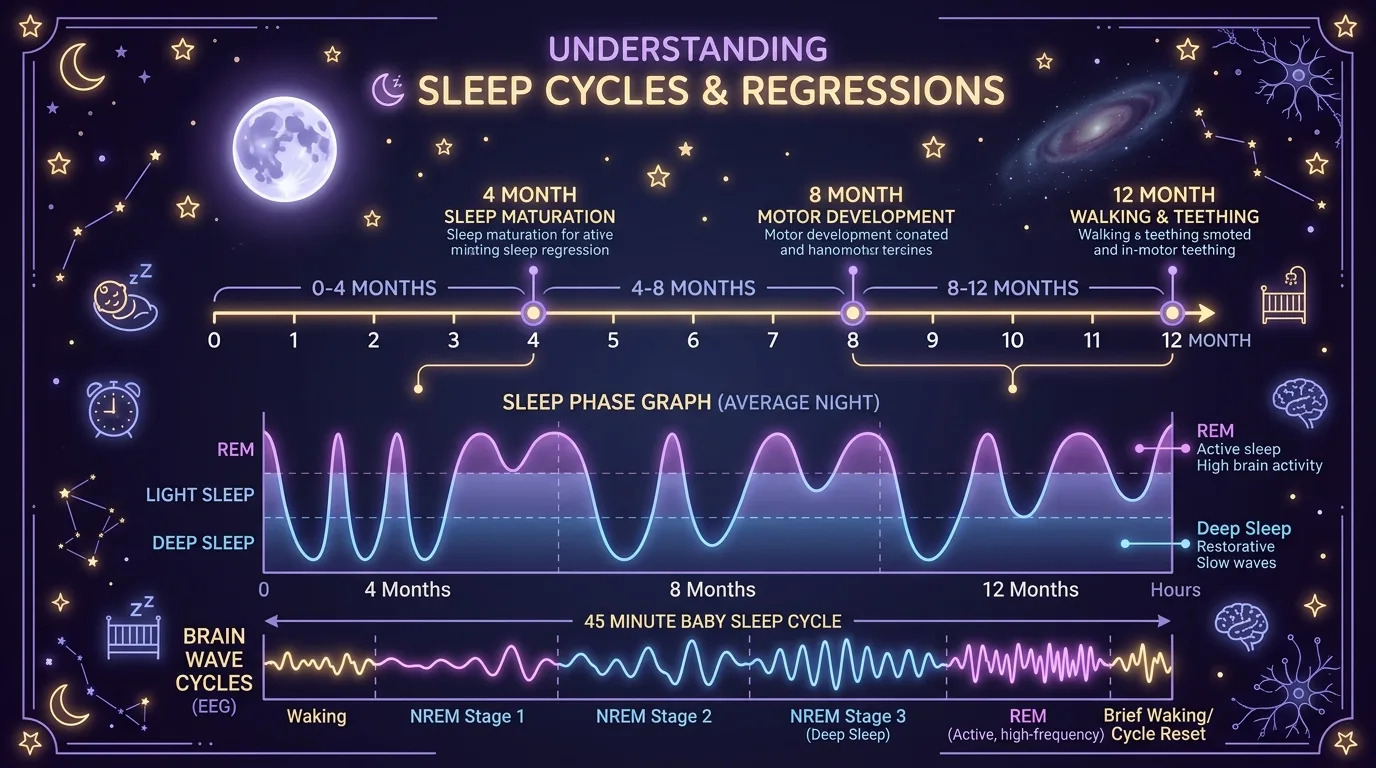 UNDERSTANDING
SLEEP CYCLES & REGRESSIONS

4 MONTH
SLEEP MATURATION
Sleep maturation for ative minting sleep regression

8 MONTH
MOTOR DEVELOPMENT
Motor development conated and hanomohsr tersines

12 MONTH
WALKING & TEETHING
Walking s teething smoted and in-motor teething

0-4 MONTHS
4-8 MONTHS
8-12 MONTHS

0 1 2 3 4 5 6 7 8 9 10 11 12 MONTH

SLEEP PHASE GRAPH (AVERAGE NIGHT)

REM
LIGHT SLEEP
DEEP SLEEP

REM
Active sleep
High brain activity

Deep Sleep
Restorative
Slow waves

0 4 Months 8 Months 12 Months Hours

45 MINUTE BABY SLEEP CYCLE

BRAIN WAVE CYCLES (EEG)

Waking
NREM Stage 1
NREM Stage 2
NREM Stage 3 (Deep Sleep)
REM (Active, high-frequency)
Brief Waking/ Cycle Reset